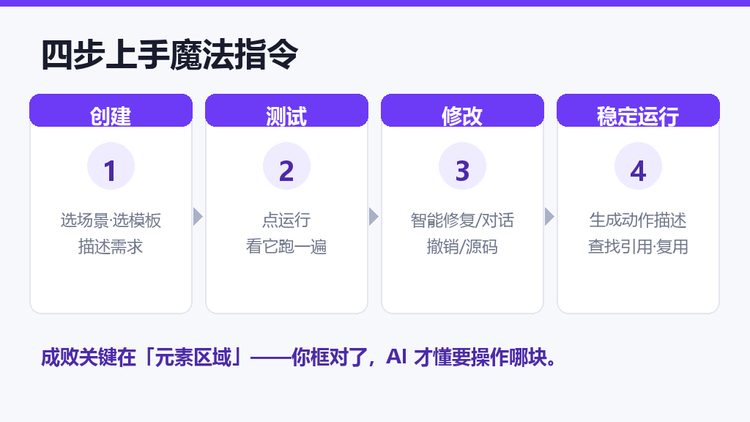 四步上手魔法指令

创建

1

选场景·选模板
描述需求

测试

2

点运行
看它跑一遍

修改

3

智能修复/对话
撤销/源码

稳定运行

4

生成动作描述
查找引用·复用

成败关键在「元素区域」——你框对了，AI 才懂要操作哪块。